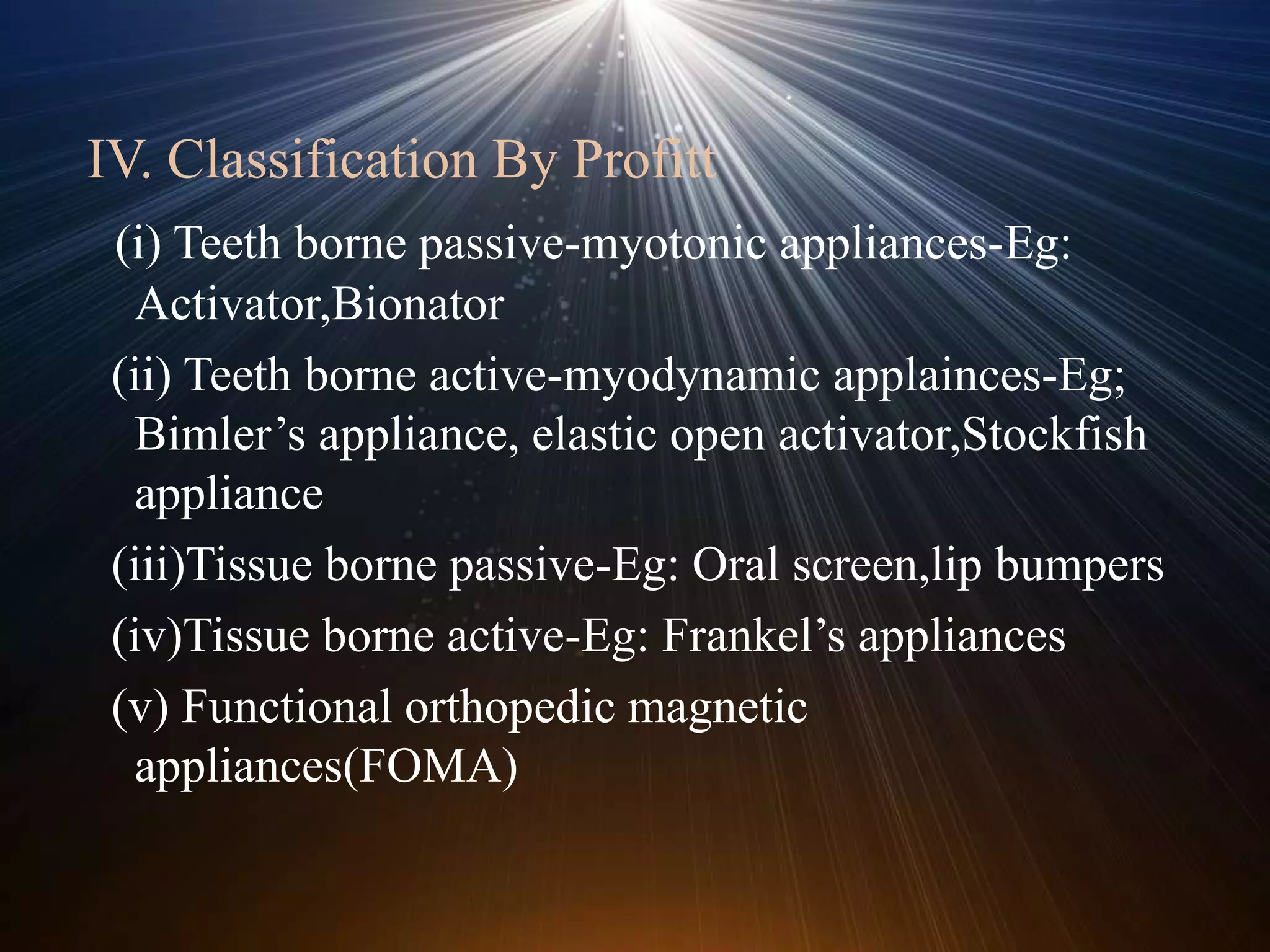 IV. Classification By Profitt

(i) Teeth borne passive-myotonic appliances-Eg: Activator,Bionator

(ii) Teeth borne active-myodynamic applainces-Eg; Bimler’s appliance, elastic open activator,Stockfish appliance

(iii)Tissue borne passive-Eg: Oral screen,lip bumpers

(iv)Tissue borne active-Eg: Frankel’s appliances

(v) Functional orthopedic magnetic appliances(FOMA)